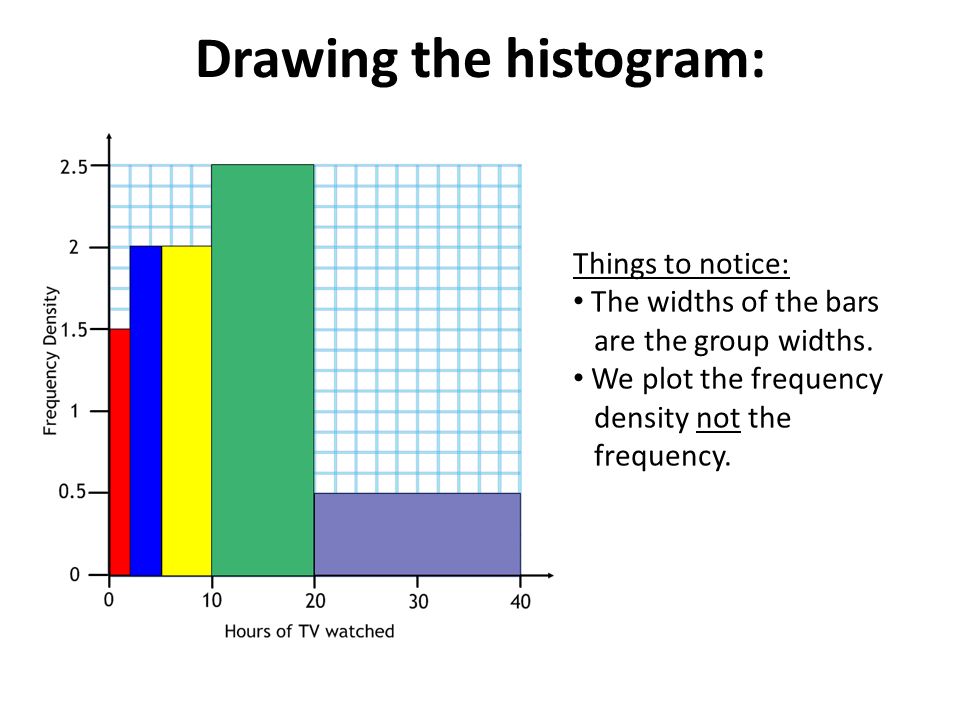 Drawing the histogram:

2.5
2
1.5
1
0.5
0
Frequency Density
0
10
20
30
40
Hours of TV watched

Things to notice:
• The widths of the bars are the group widths.
• We plot the frequency density not the frequency.